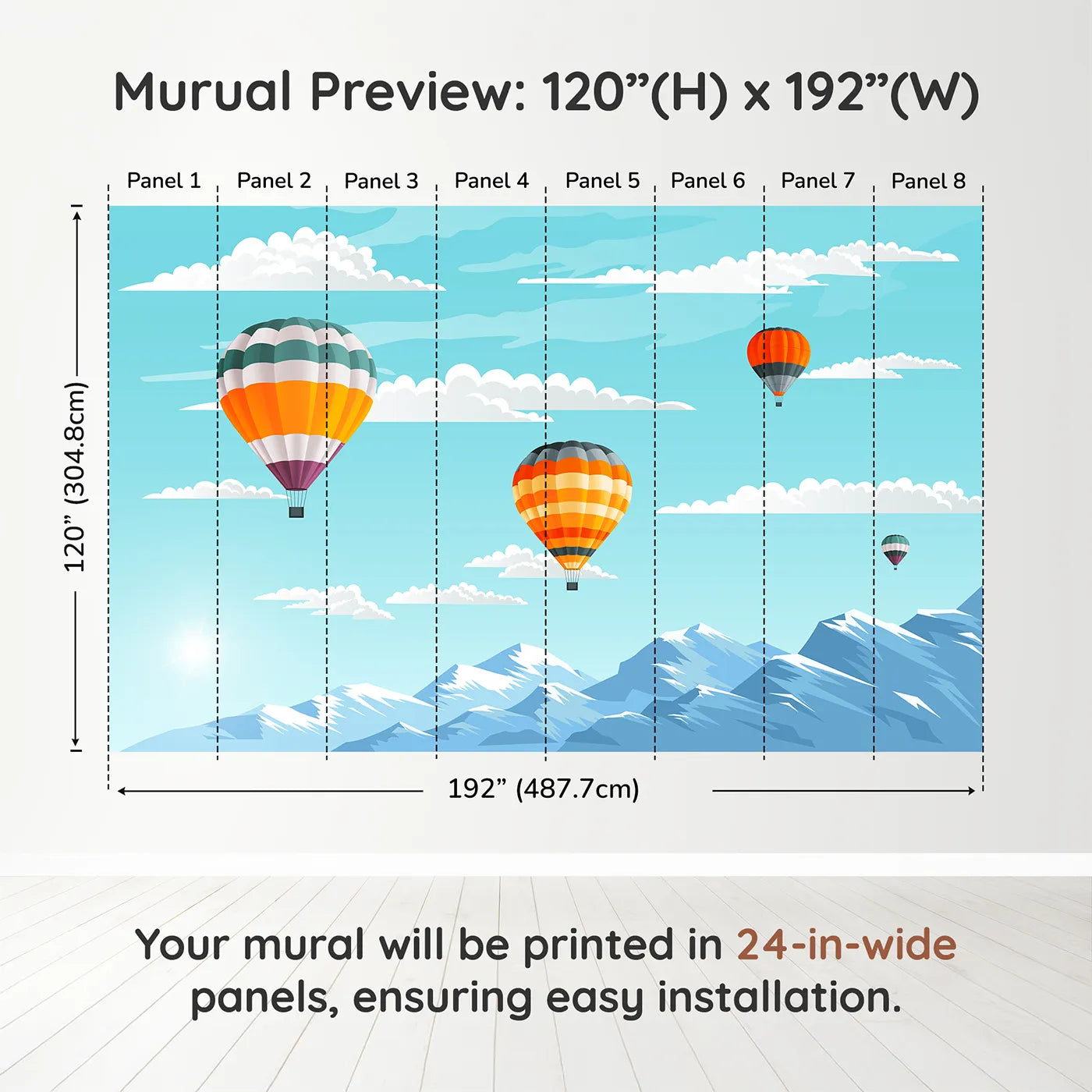 Murual Preview: 120”(H) x 192”(W)

Panel 1 Panel 2 Panel 3 Panel 4 Panel 5 Panel 6 Panel 7 Panel 8

120” (304.8cm)

192” (487.7cm)

Your mural will be printed in 24-in-wide panels, ensuring easy installation.